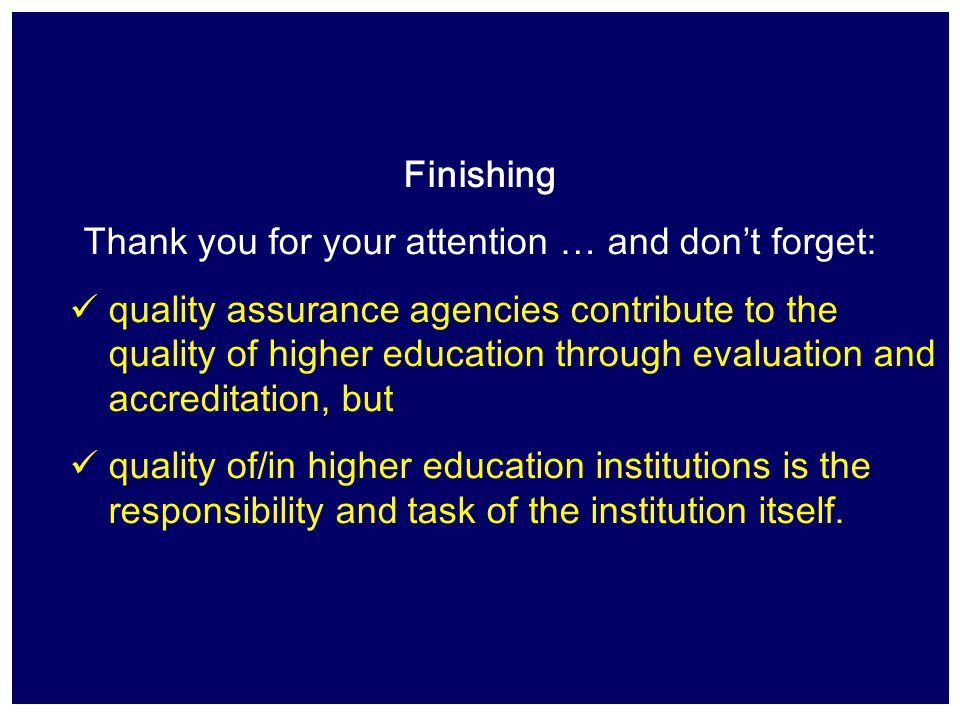 Finishing

Thank you for your attention … and don’t forget:

✓ quality assurance agencies contribute to the quality of higher education through evaluation and accreditation, but

✓ quality of/in higher education institutions is the responsibility and task of the institution itself.